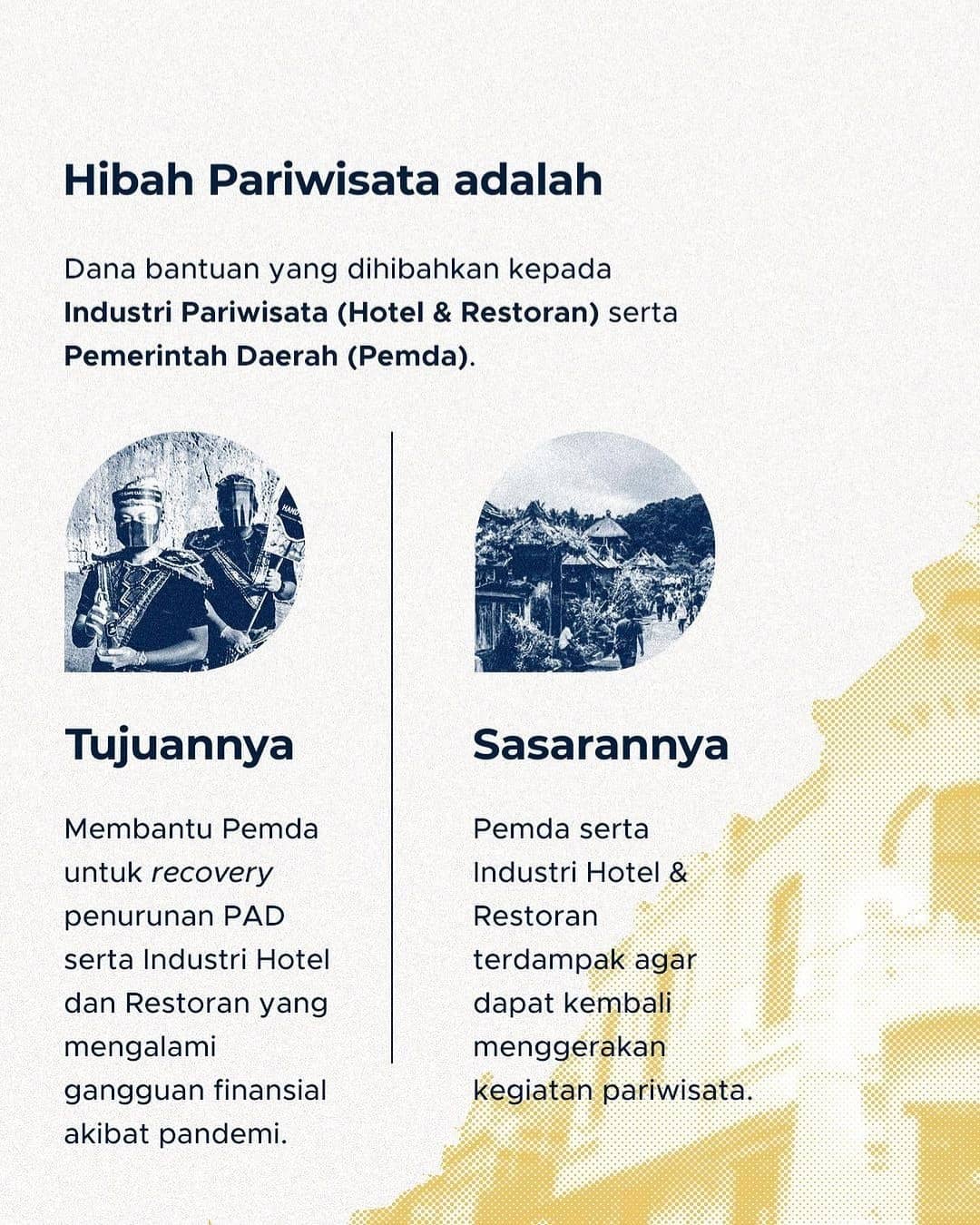 Hibah Pariwisata adalah

Dana bantuan yang dihibahkan kepada Industri Pariwisata (Hotel & Restoran) serta Pemerintah Daerah (Pemda).

Tujuannya

Membantu Pemda untuk recovery penurunan PAD serta Industri Hotel dan Restoran yang mengalami gangguan finansial akibat pandemi.

Sasarannya

Pemda serta Industri Hotel & Restoran terdampak agar dapat kembali menggerakan kegiatan pariwisata.